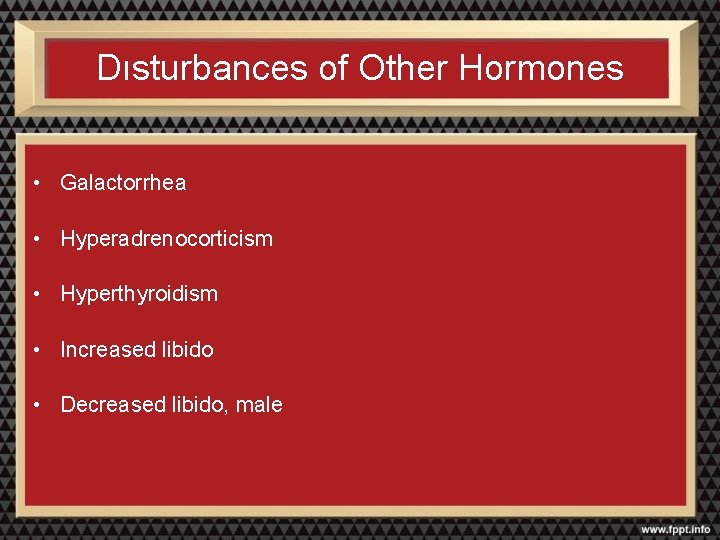 Dısturbances of Other Hormones

• Galactorrhea

• Hyperadrenocorticism

• Hyperthyroidism

• Increased libido

• Decreased libido, male

www.fppt.info